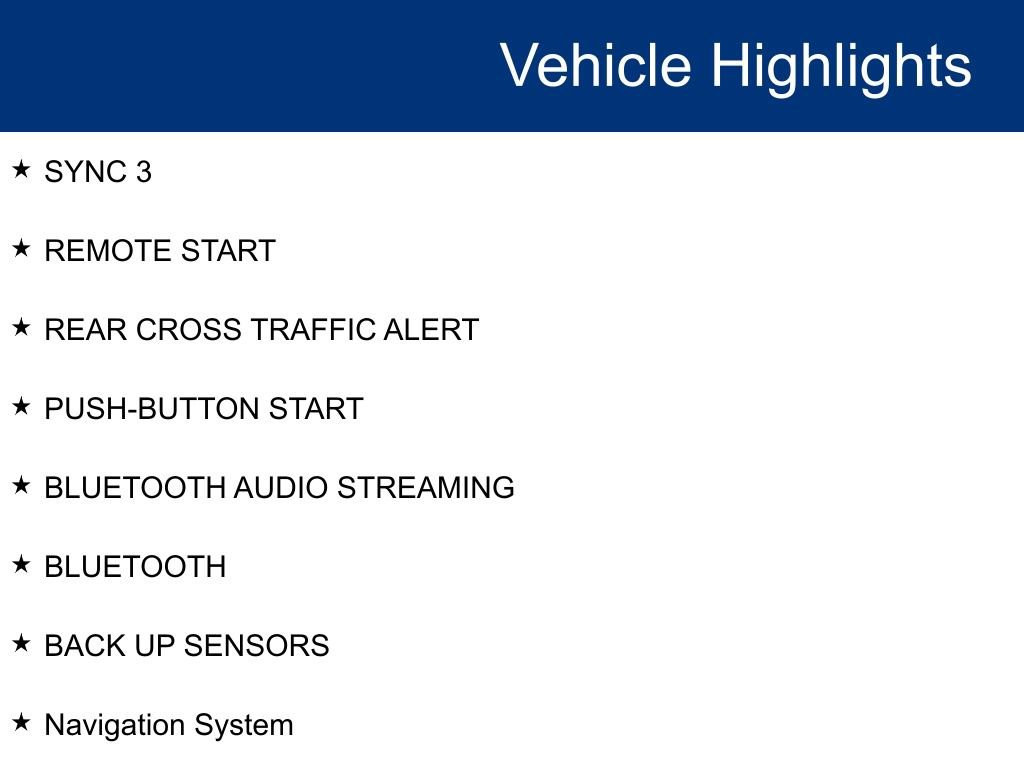 Vehicle Highlights

★ SYNC 3

★ REMOTE START

★ REAR CROSS TRAFFIC ALERT

★ PUSH-BUTTON START

★ BLUETOOTH AUDIO STREAMING

★ BLUETOOTH

★ BACK UP SENSORS

★ Navigation System